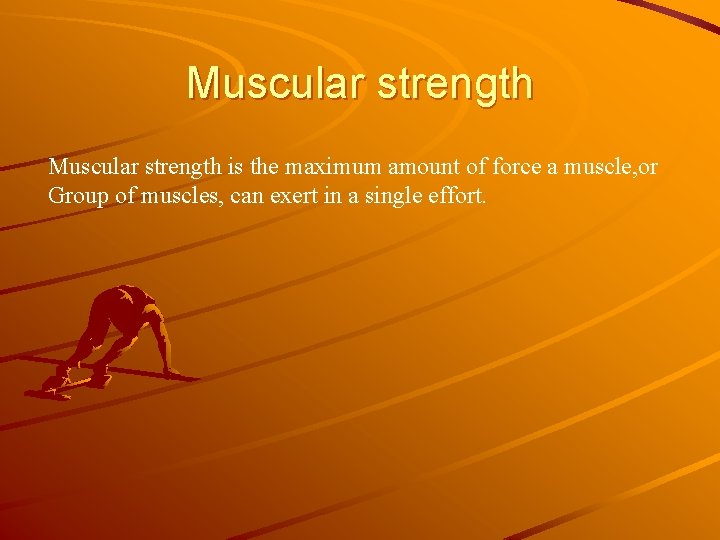 Muscular strength

Muscular strength is the maximum amount of force a muscle,or Group of muscles, can exert in a single effort.